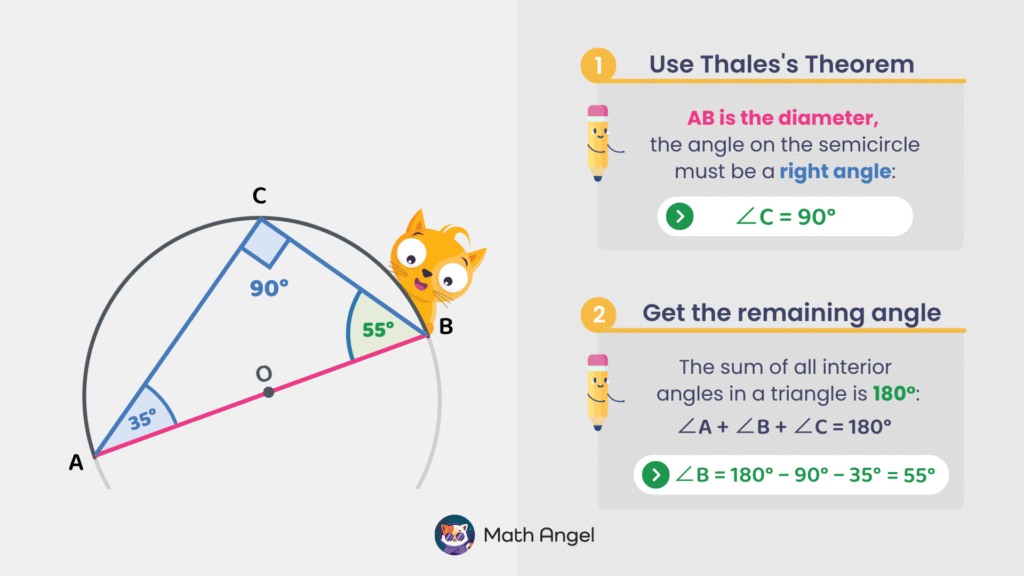 C

90°

55°

B

O

35°

A

1 Use Thales's Theorem

AB is the diameter, the angle on the semicircle must be a right angle:

$\angle C = 90°$

2 Get the remaining angle

The sum of all interior angles in a triangle is 180°:

$\angle A + \angle B + \angle C = 180°$

$\angle B = 180° - 90° - 35° = 55°$

Math Angel